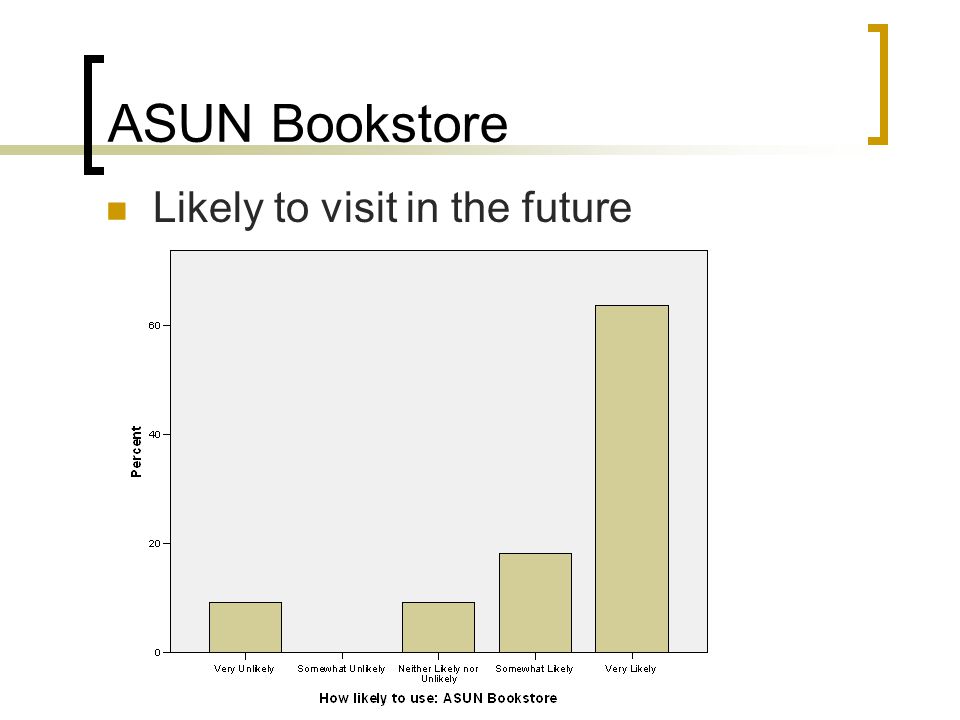 ASUN Bookstore

Likely to visit in the future

Percent

60

40

20

0

Very Unlikely

Somewhat Unlikely

Neither Likely nor Unlikely

Somewhat Likely

Very Likely

How likely to use: ASUN Bookstore